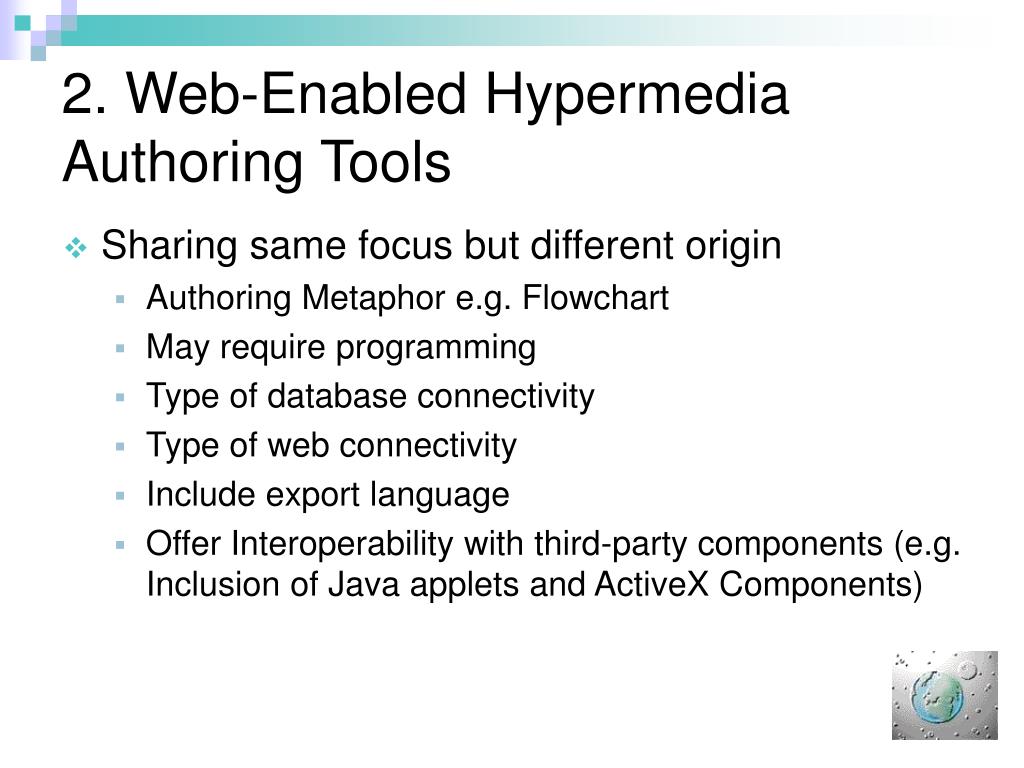 2. Web-Enabled Hypermedia Authoring Tools

Sharing same focus but different origin

Authoring Metaphor e.g. Flowchart

May require programming

Type of database connectivity

Type of web connectivity

Include export language

Offer Interoperability with third-party components (e.g. Inclusion of Java applets and ActiveX Components)